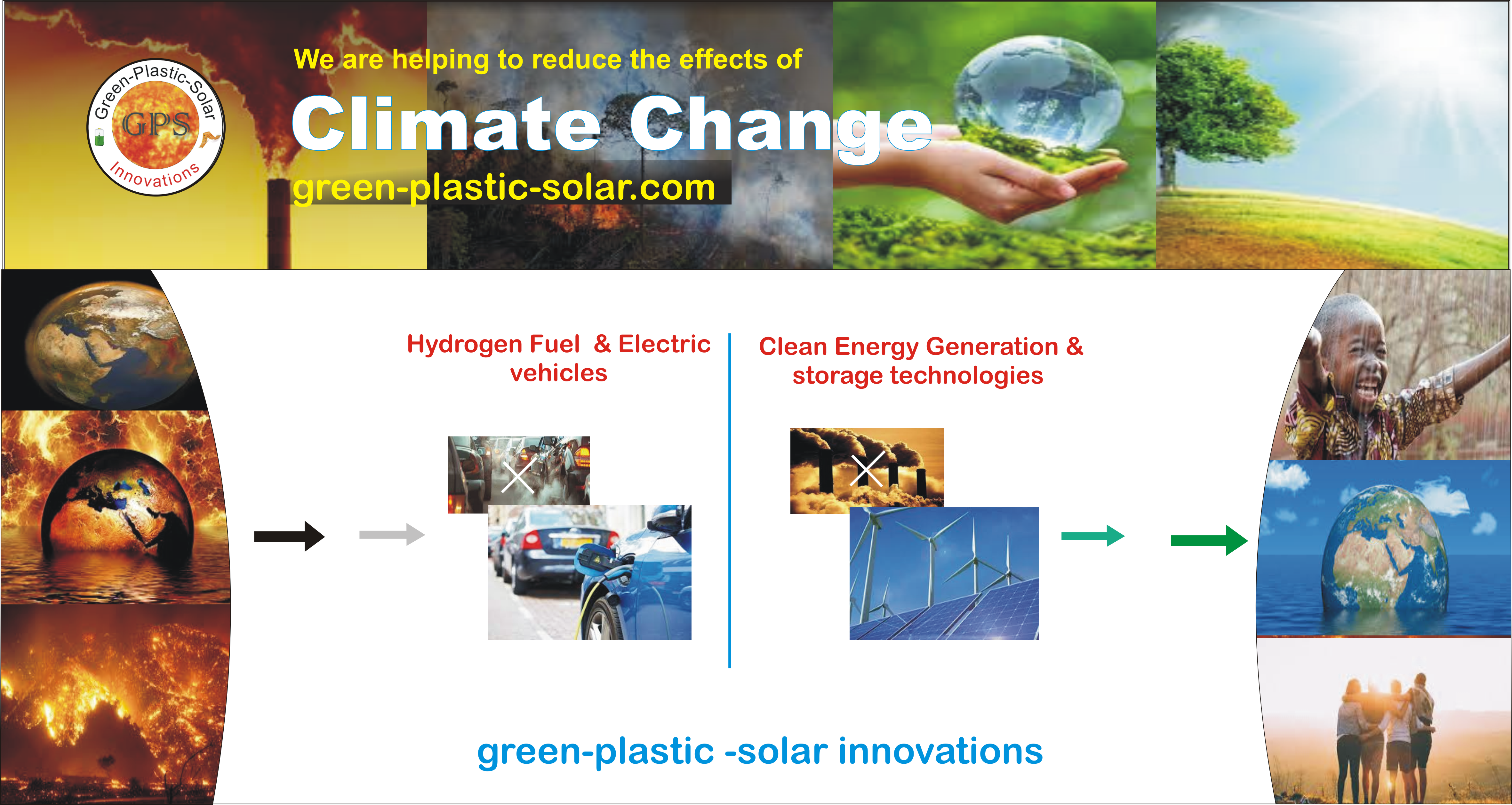 Green-Plastic-Solar
GPS
Innovations

We are helping to reduce the effects of

Climate Change

green-plastic-solar.com

Hydrogen Fuel & Electric vehicles

Clean Energy Generation & storage technologies

green-plastic -solar innovations